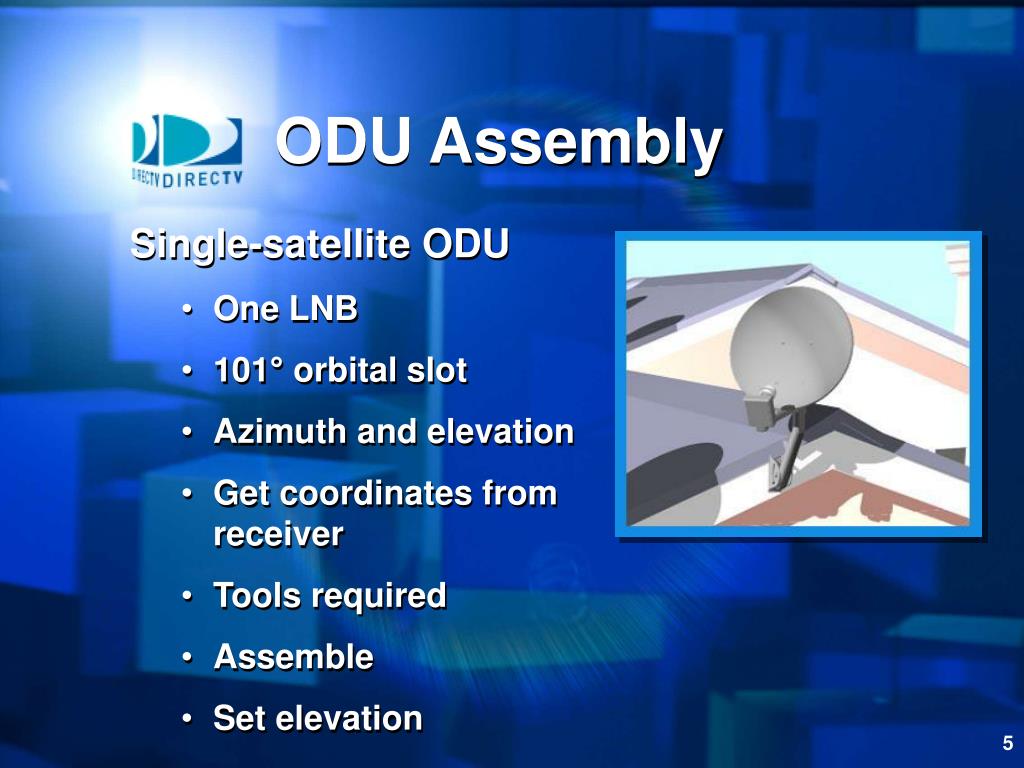 DIRECTV DIRECTV

ODU Assembly

Single-satellite ODU

• One LNB
• 101° orbital slot
• Azimuth and elevation
• Get coordinates from receiver
• Tools required
• Assemble
• Set elevation

5